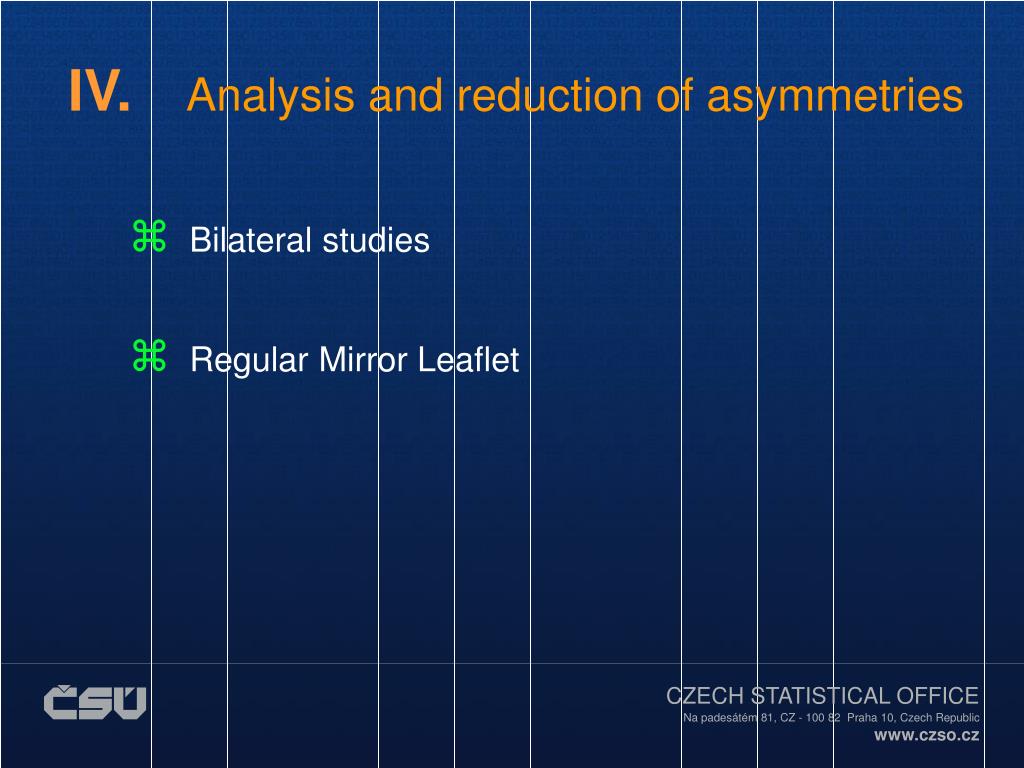 IV. Analysis and reduction of asymmetries

⌘ Bilateral studies

⌘ Regular Mirror Leaflet

ČSÚ

CZECH STATISTICAL OFFICE
Na padesátém 81, CZ - 100 82 Praha 10, Czech Republic
www.czso.cz